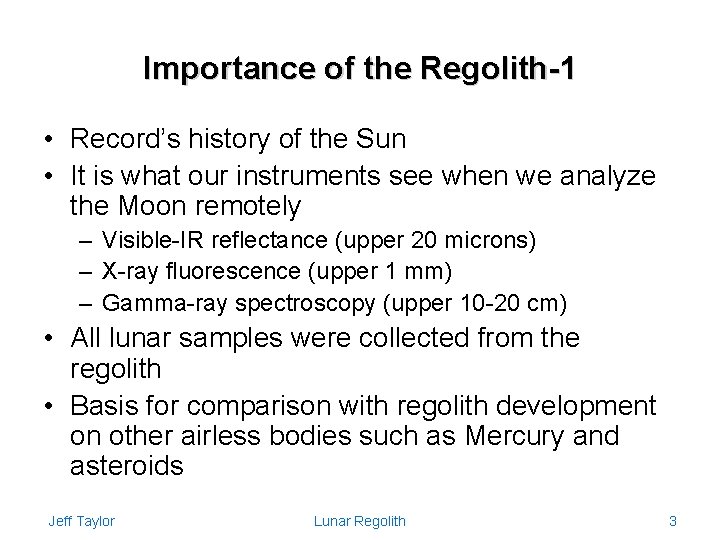 Importance of the Regolith-1

• Record's history of the Sun
• It is what our instruments see when we analyze the Moon remotely
  – Visible-IR reflectance (upper 20 microns)
  – X-ray fluorescence (upper 1 mm)
  – Gamma-ray spectroscopy (upper 10-20 cm)
• All lunar samples were collected from the regolith
• Basis for comparison with regolith development on other airless bodies such as Mercury and asteroids

Jeff Taylor Lunar Regolith 3